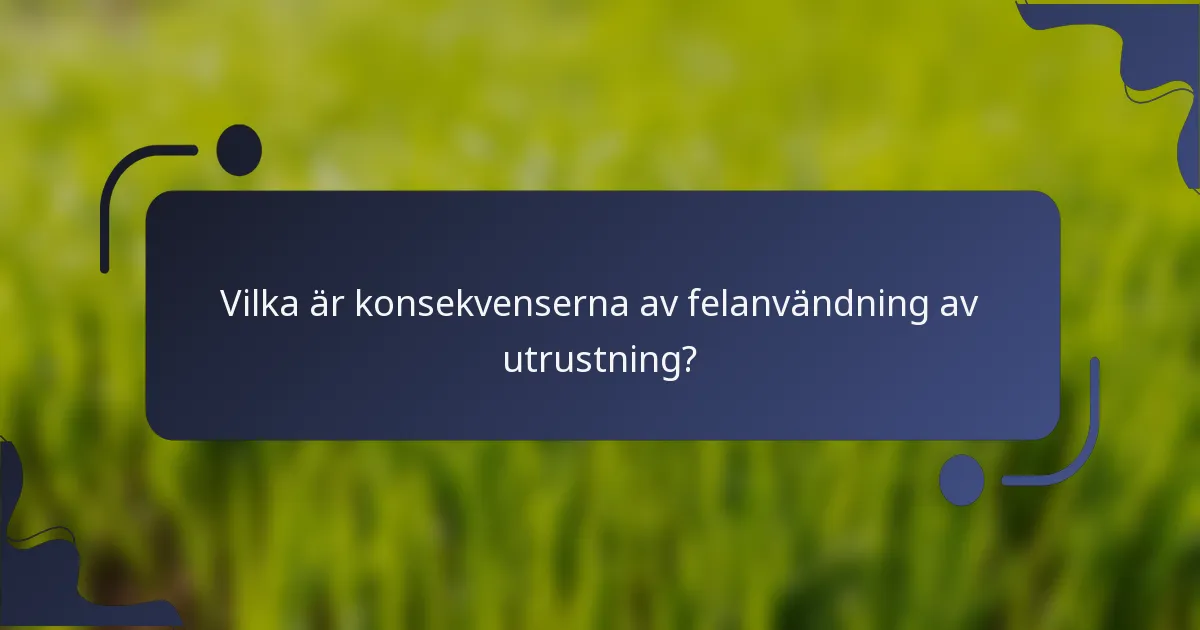 Vilka är konsekvenserna av felanvändning av utrustning?